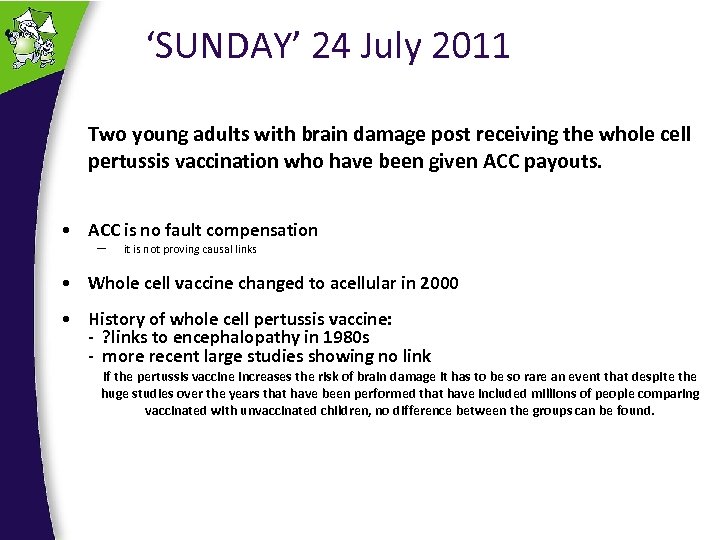 ‘SUNDAY’ 24 July 2011

Two young adults with brain damage post receiving the whole cell pertussis vaccination who have been given ACC payouts.

• ACC is no fault compensation
– it is not proving causal links

• Whole cell vaccine changed to acellular in 2000

• History of whole cell pertussis vaccine:
- ?links to encephalopathy in 1980s
- more recent large studies showing no link

If the pertussis vaccine increases the risk of brain damage it has to be so rare an event that despite the huge studies over the years that have been performed that have included millions of people comparing vaccinated with unvaccinated children, no difference between the groups can be found.